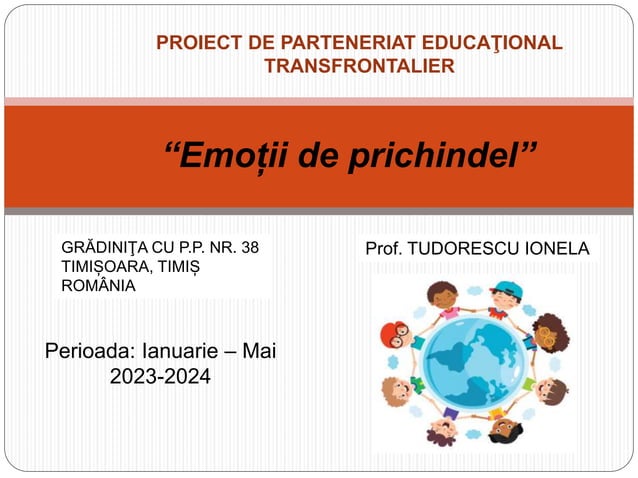 PROIECT DE PARTENERIAT EDUCAŢIONAL TRANSFRONTALIER

“Emoții de prichindel”

GRĂDINIŢA CU P.P. NR. 38
TIMIȘOARA, TIMIȘ
ROMÂNIA

Prof. TUDORESCU IONELA

Perioada: Ianuarie – Mai
2023-2024